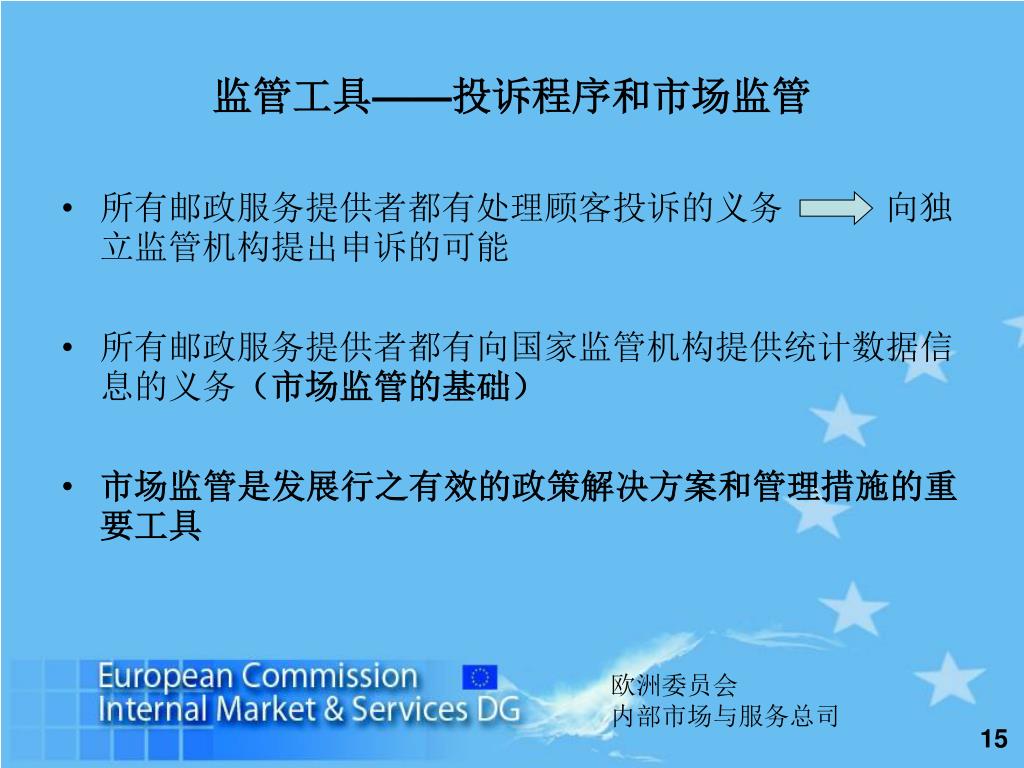 监管工具——投诉程序和市场监管

• 所有邮政服务提供者都有处理顾客投诉的义务 向独立监管机构提出申诉的可能

• 所有邮政服务提供者都有向国家监管机构提供统计数据信息的义务（市场监管的基础）

• 市场监管是发展行之有效的政策解决方案和管理措施的重要工具

European Commission
Internal Market & Services DG

欧洲委员会
内部市场与服务总司

15